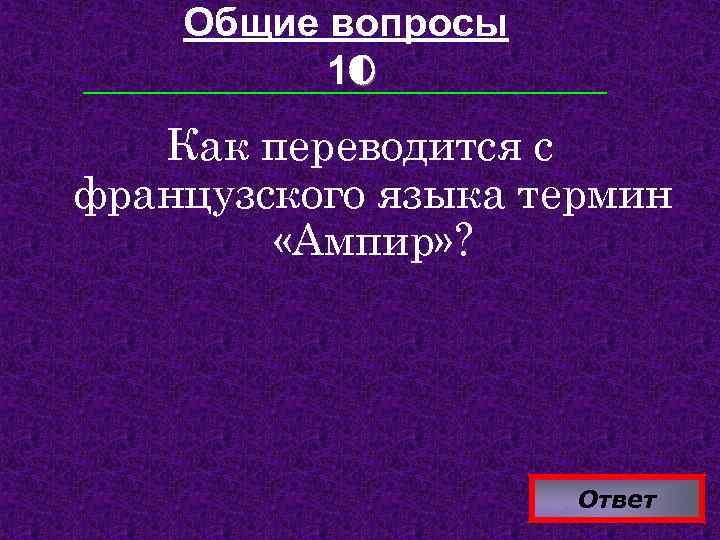 Общие вопросы
10

Как переводится с французского языка термин «Ампир»?

Ответ